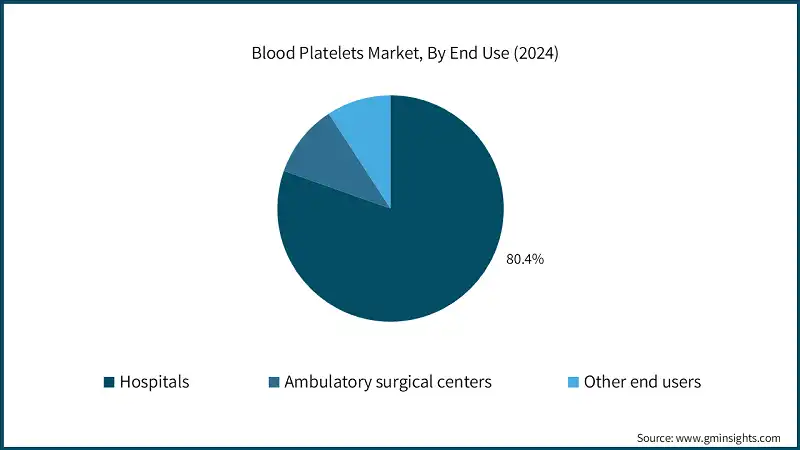 Blood Platelets Market, By End Use (2024)

80.4%

Hospitals
Ambulatory surgical centers
Other end users

Source: www.gminsights.com